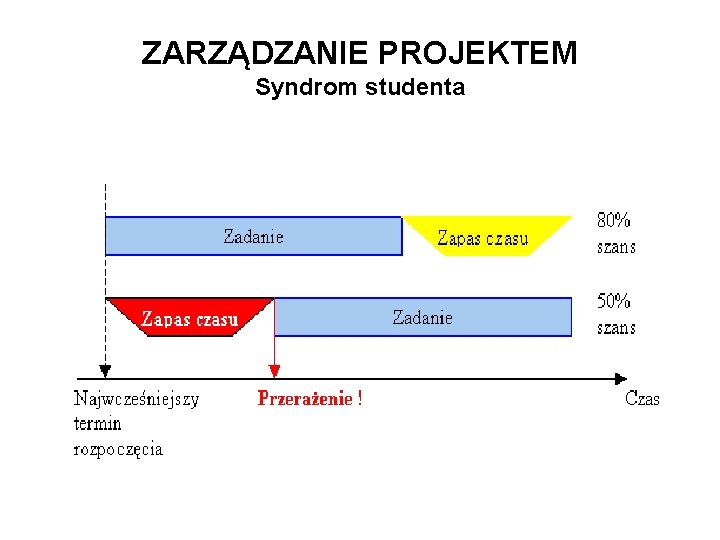 ZARZĄDZANIE PROJEKTEM
Syndrom studenta

Zadanie

Zapas czasu

80% szans

Zapas czasu

Zadanie

50% szans

Najwcześniejszy termin rozpoczęcia

Przerażenie !

Czas